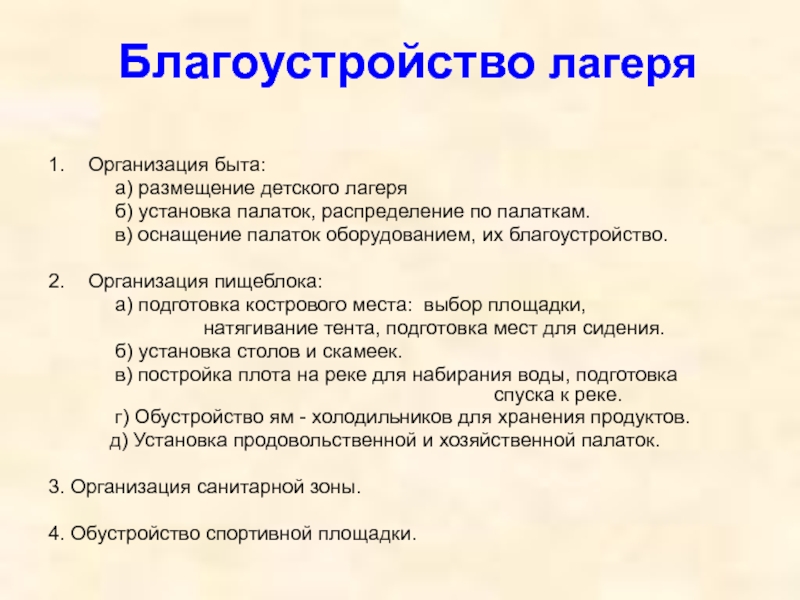 Благоустройство лагеря

1. Организация быта:
а) размещение детского лагеря
б) установка палаток, распределение по палаткам.
в) оснащение палаток оборудованием, их благоустройство.

2. Организация пищеблока:
а) подготовка кострового места: выбор площадки, натягивание тента, подготовка мест для сидения.
б) установка столов и скамеек.
в) постройка плота на реке для набирания воды, подготовка спуска к реке.
г) Обустройство ям - холодильников для хранения продуктов.
д) Установка продовольственной и хозяйственной палаток.

3. Организация санитарной зоны.

4. Обустройство спортивной площадки.